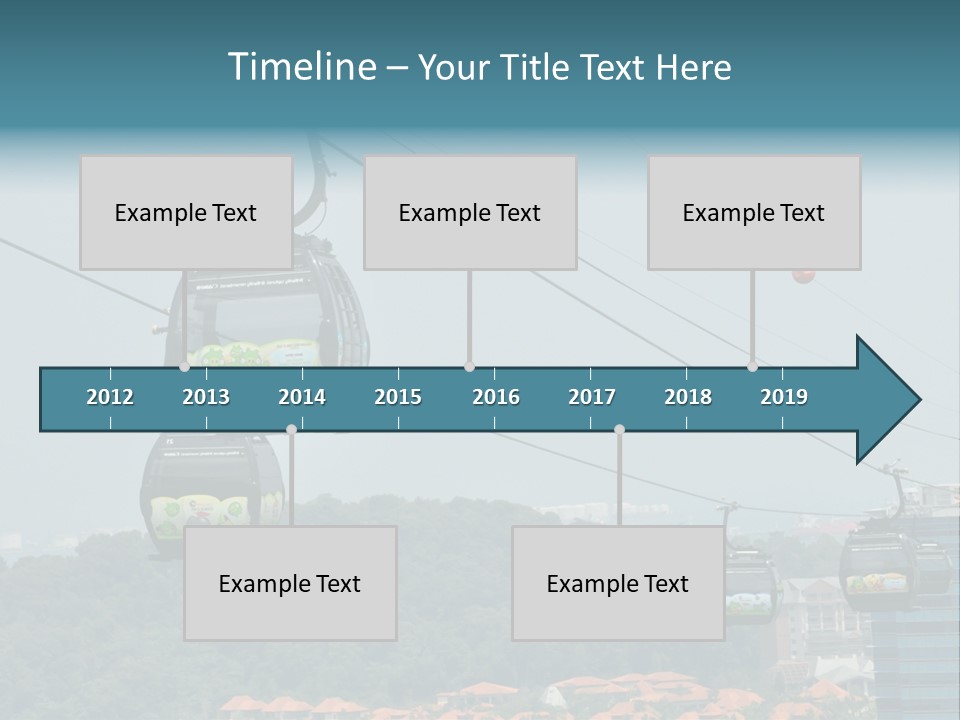 Timeline – Your Title Text Here

Example Text

Example Text

Example Text

2012 2013 2014 2015 2016 2017 2018 2019

Example Text

Example Text